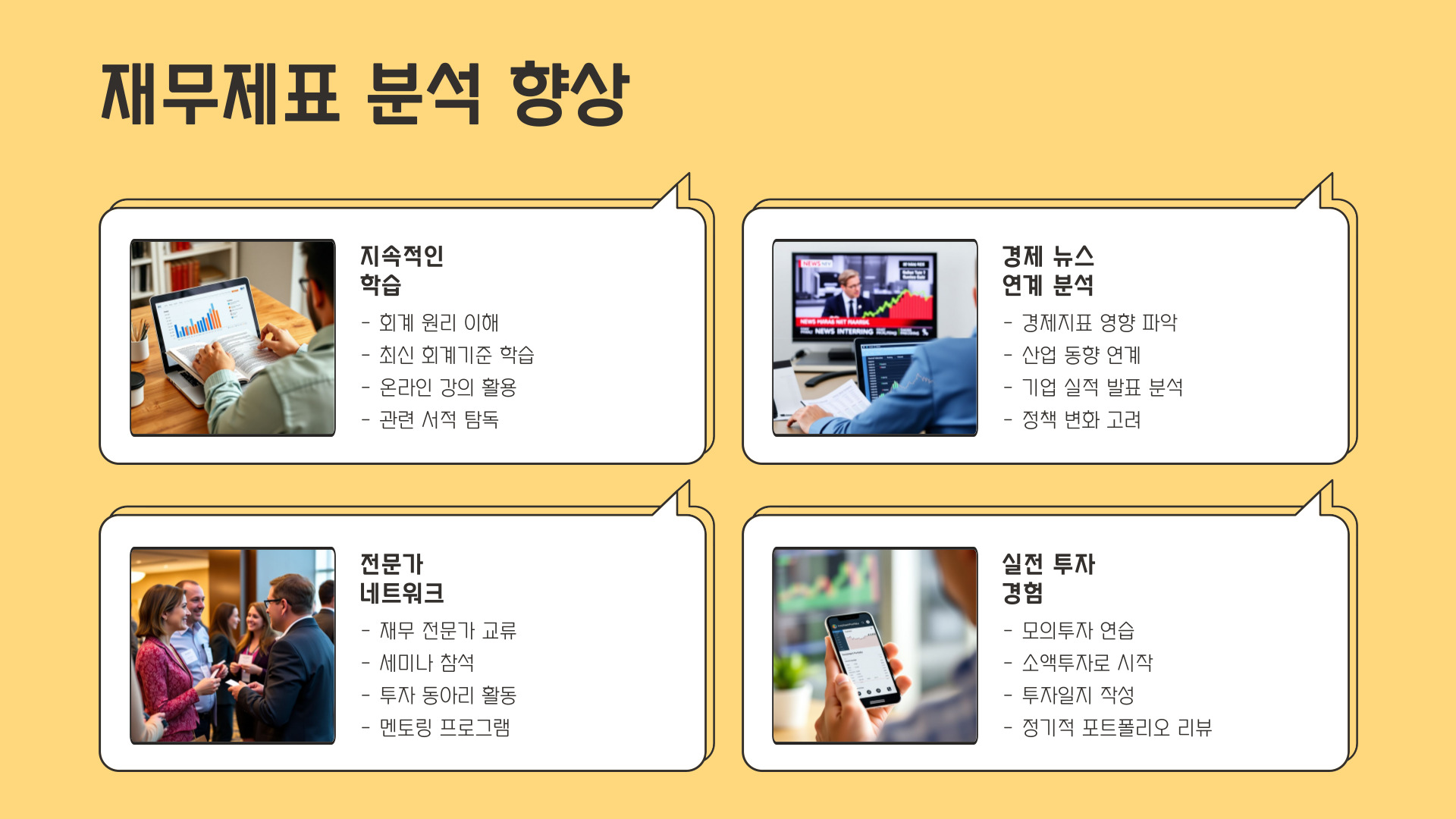 재무제표 분석 향상

지속적인 학습

- 회계 원리 이해
- 최신 회계기준 학습
- 온라인 강의 활용
- 관련 서적 탐독

경제 뉴스 연계 분석

- 경제지표 영향 파악
- 산업 동향 연계
- 기업 실적 발표 분석
- 정책 변화 고려

전문가 네트워크

- 재무 전문가 교류
- 세미나 참석
- 투자 동아리 활동
- 멘토링 프로그램

실전 투자 경험

- 모의투자 연습
- 소액투자로 시작
- 투자일지 작성
- 정기적 포트폴리오 리뷰